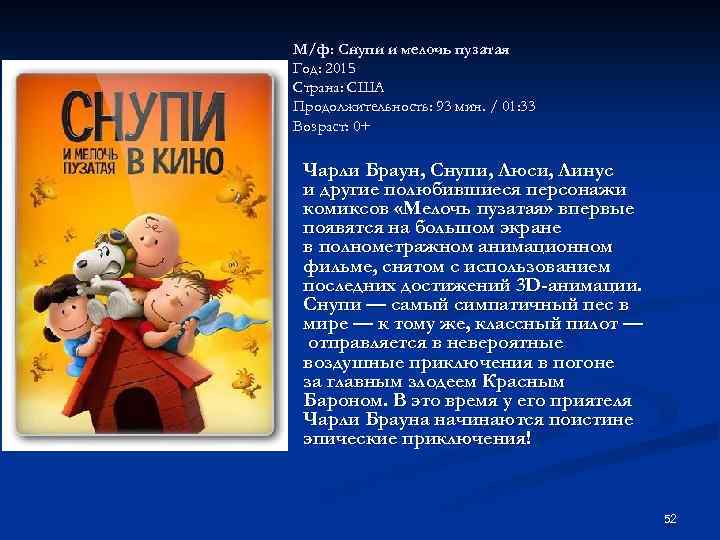 СНУПИ
И МЕЛОЧЬ ПУЗАТАЯ В КИНО

М/ф: Снупи и мелочь пузатая
Год: 2015
Страна: США
Продолжительность: 93 мин. / 01:33
Возраст: 0+

Чарли Браун, Снупи, Люси, Линус и другие полюбившиеся персонажи комиксов «Мелочь пузатая» впервые появятся на большом экране в полнометражном анимационном фильме, снятом с использованием последних достижений 3D-анимации. Снупи — самый симпатичный пес в мире — к тому же, классный пилот — отправляется в невероятные воздушные приключения в погоне за главным злодеем Красным Бароном. В это время у его приятеля Чарли Брауна начинаются поистине эпические приключения!

52